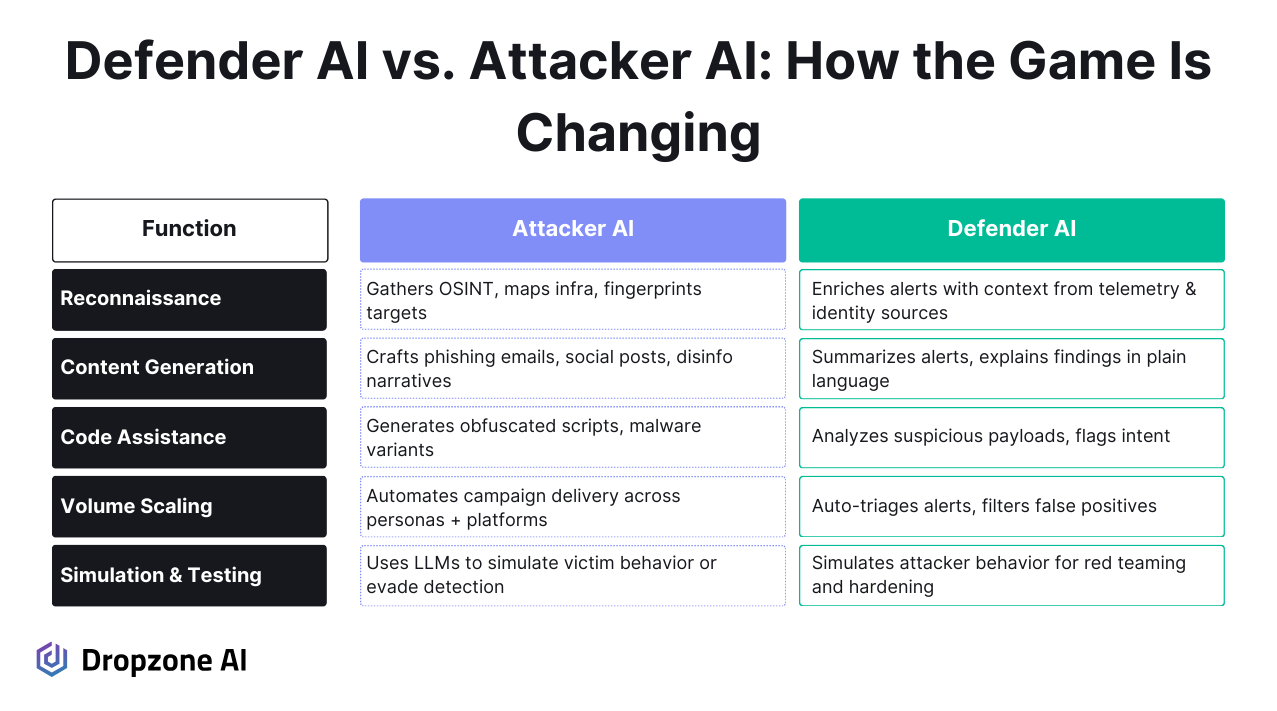 Defender AI vs. Attacker AI: How the Game Is Changing

| Function | Attacker AI | Defender AI |
|---|---|---|
| Reconnaissance | Gathers OSINT, maps infra, fingerprints targets | Enriches alerts with context from telemetry & identity sources |
| Content Generation | Crafts phishing emails, social posts, disinfo narratives | Summarizes alerts, explains findings in plain language |
| Code Assistance | Generates obfuscated scripts, malware variants | Analyzes suspicious payloads, flags intent |
| Volume Scaling | Automates campaign delivery across personas + platforms | Auto-triages alerts, filters false positives |
| Simulation & Testing | Uses LLMs to simulate victim behavior or evade detection | Simulates attacker behavior for red teaming and hardening |

Dropzone AI